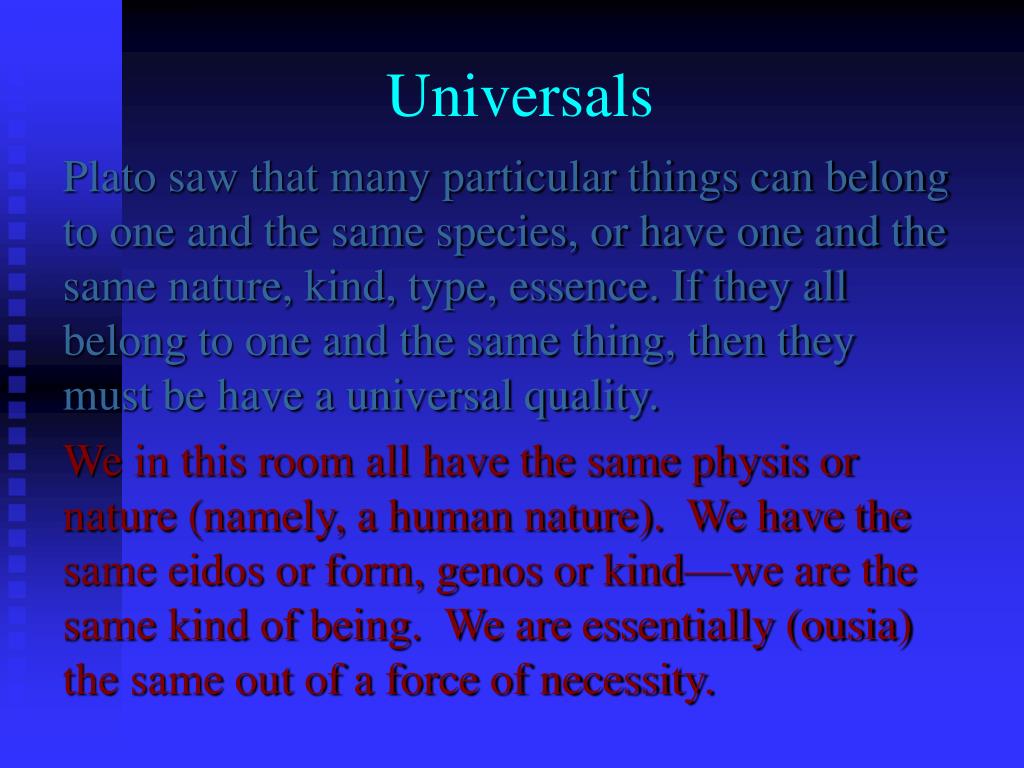 Universals

Plato saw that many particular things can belong to one and the same species, or have one and the same nature, kind, type, essence. If they all belong to one and the same thing, then they must be have a universal quality.

We in this room all have the same physis or nature (namely, a human nature). We have the same eidos or form, genos or kind—we are the same kind of being. We are essentially (ousia) the same out of a force of necessity.